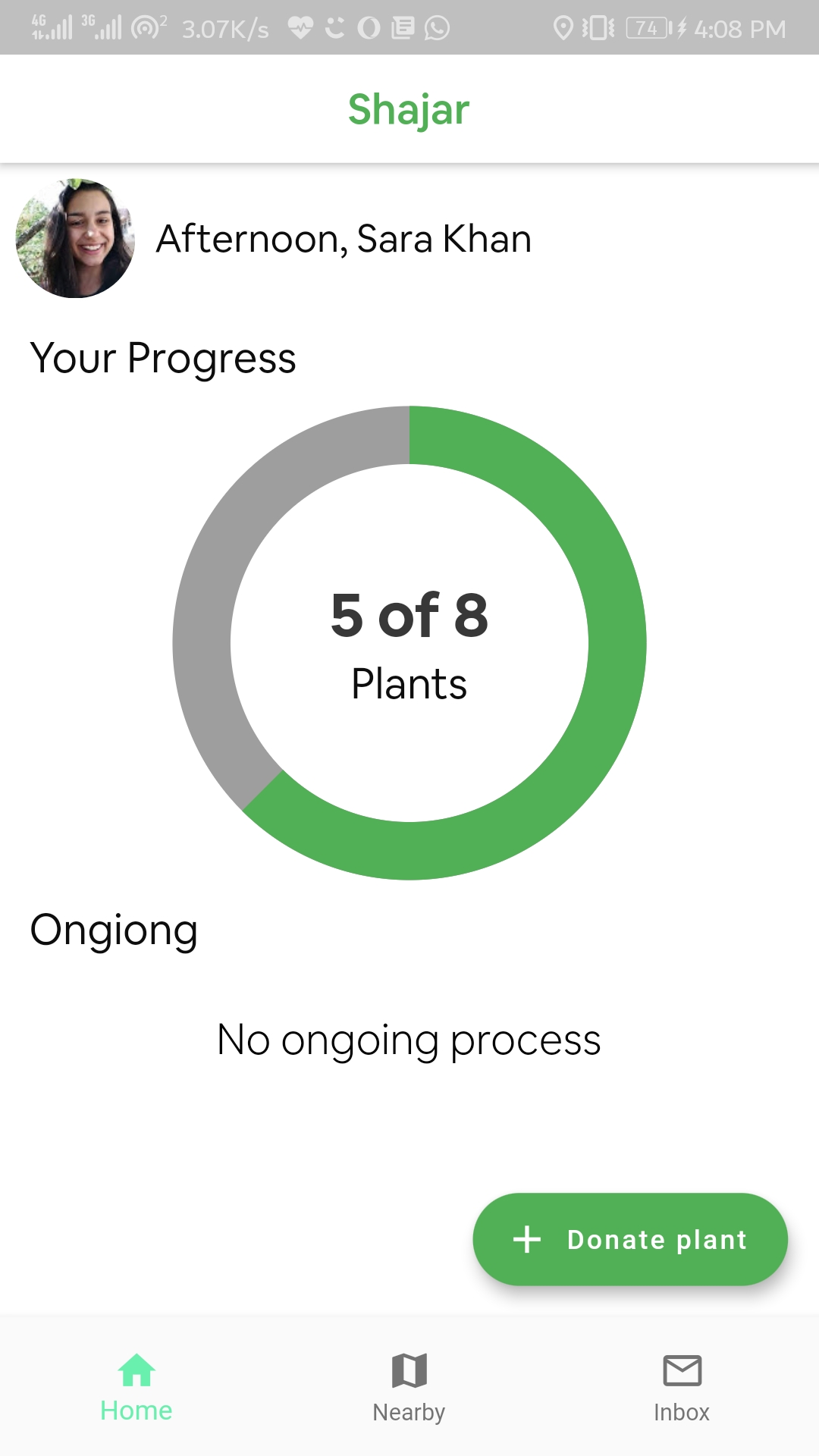 4G 3G 2 3.07K/s 74 4:08 PM

Shajar

Afternoon, Sara Khan

Your Progress

5 of 8
Plants

Ongiong

No ongoing process

+ Donate plant

Home Nearby Inbox